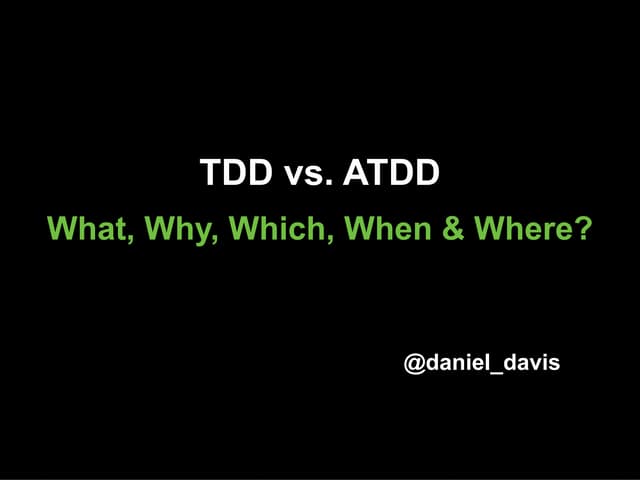 TDD vs. ATDD

What, Why, Which, When & Where?

@daniel_davis